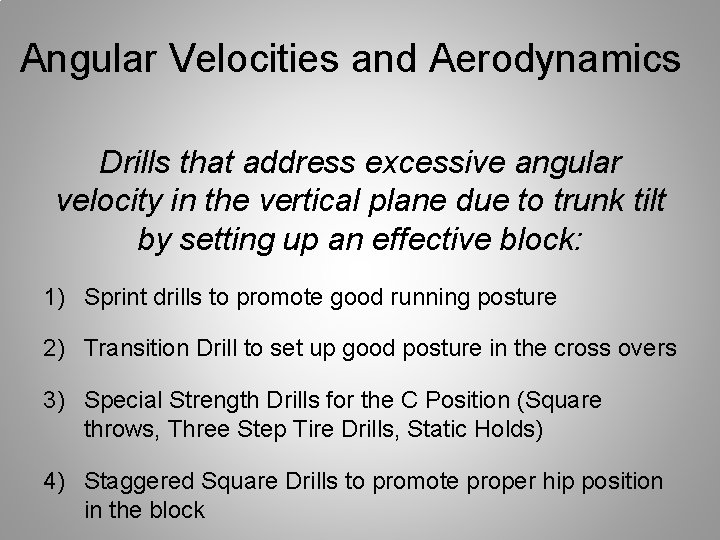 Angular Velocities and Aerodynamics

Drills that address excessive angular velocity in the vertical plane due to trunk tilt by setting up an effective block:

1) Sprint drills to promote good running posture

2) Transition Drill to set up good posture in the cross overs

3) Special Strength Drills for the C Position (Square throws, Three Step Tire Drills, Static Holds)

4) Staggered Square Drills to promote proper hip position in the block